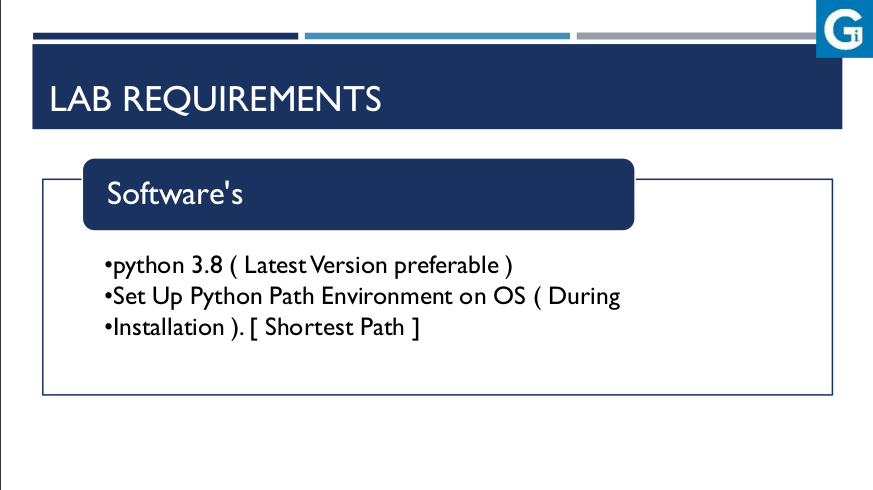 Gi

LAB REQUIREMENTS

Software's

•python 3.8 ( Latest Version preferable )
•Set Up Python Path Environment on OS ( During
•Installation ). [ Shortest Path ]